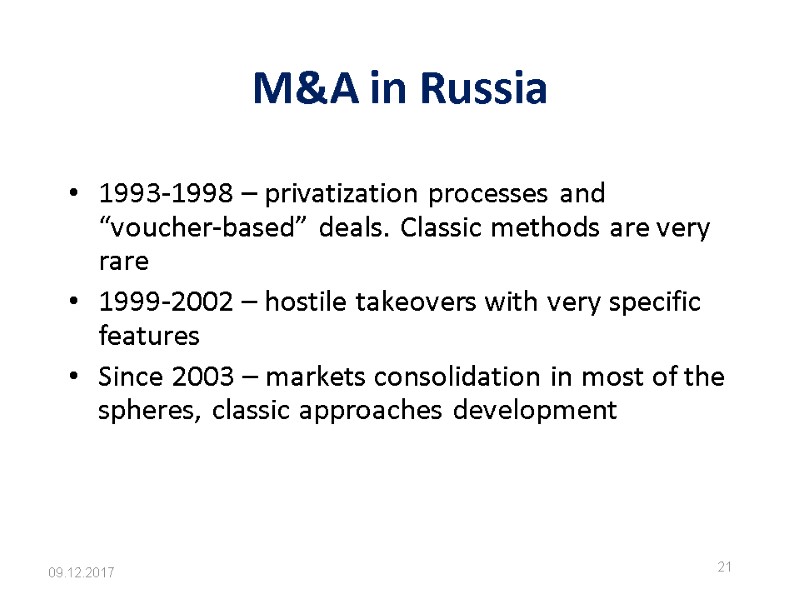 M&A in Russia

• 1993-1998 – privatization processes and “voucher-based” deals. Classic methods are very rare

• 1999-2002 – hostile takeovers with very specific features

• Since 2003 – markets consolidation in most of the spheres, classic approaches development

09.12.2017

21